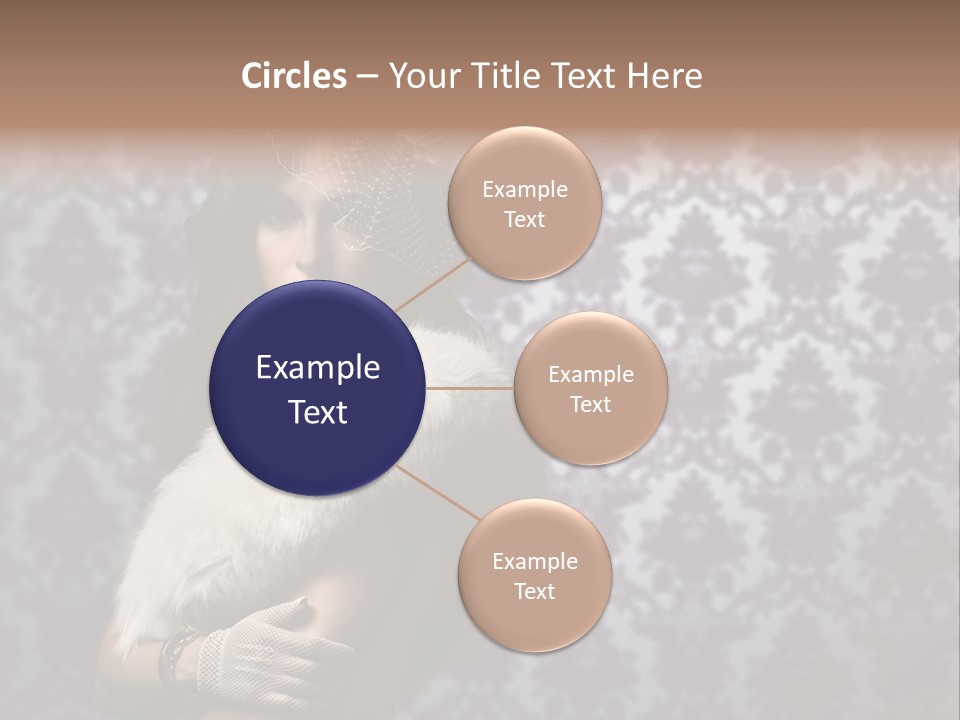 Circles – Your Title Text Here

Example Text

Example Text

Example Text

Example Text